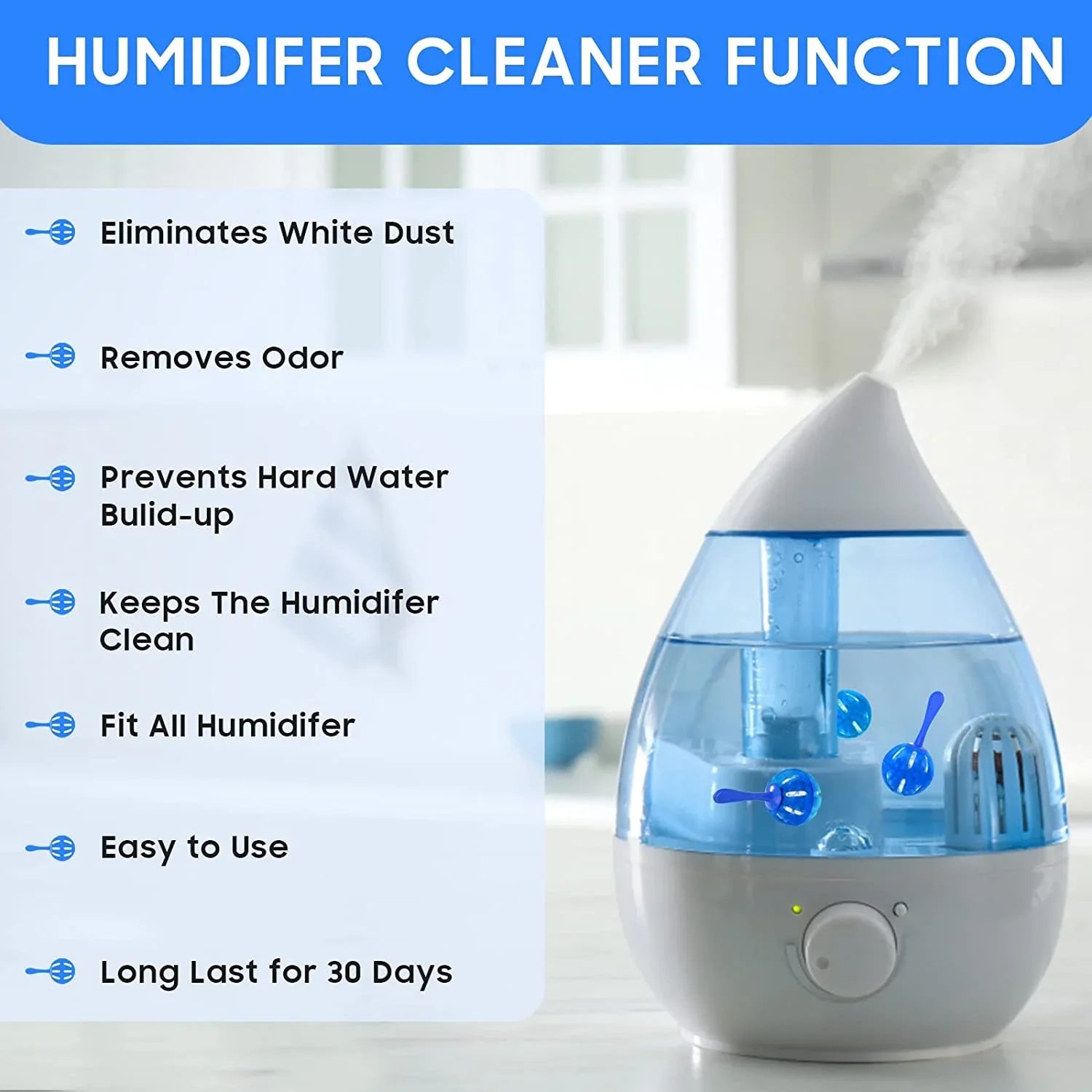 HUMIDIFER CLEANER FUNCTION

Eliminates White Dust

Removes Odor

Prevents Hard Water Bulid-up

Keeps The Humidifer Clean

Fit All Humidifer

Easy to Use

Long Last for 30 Days